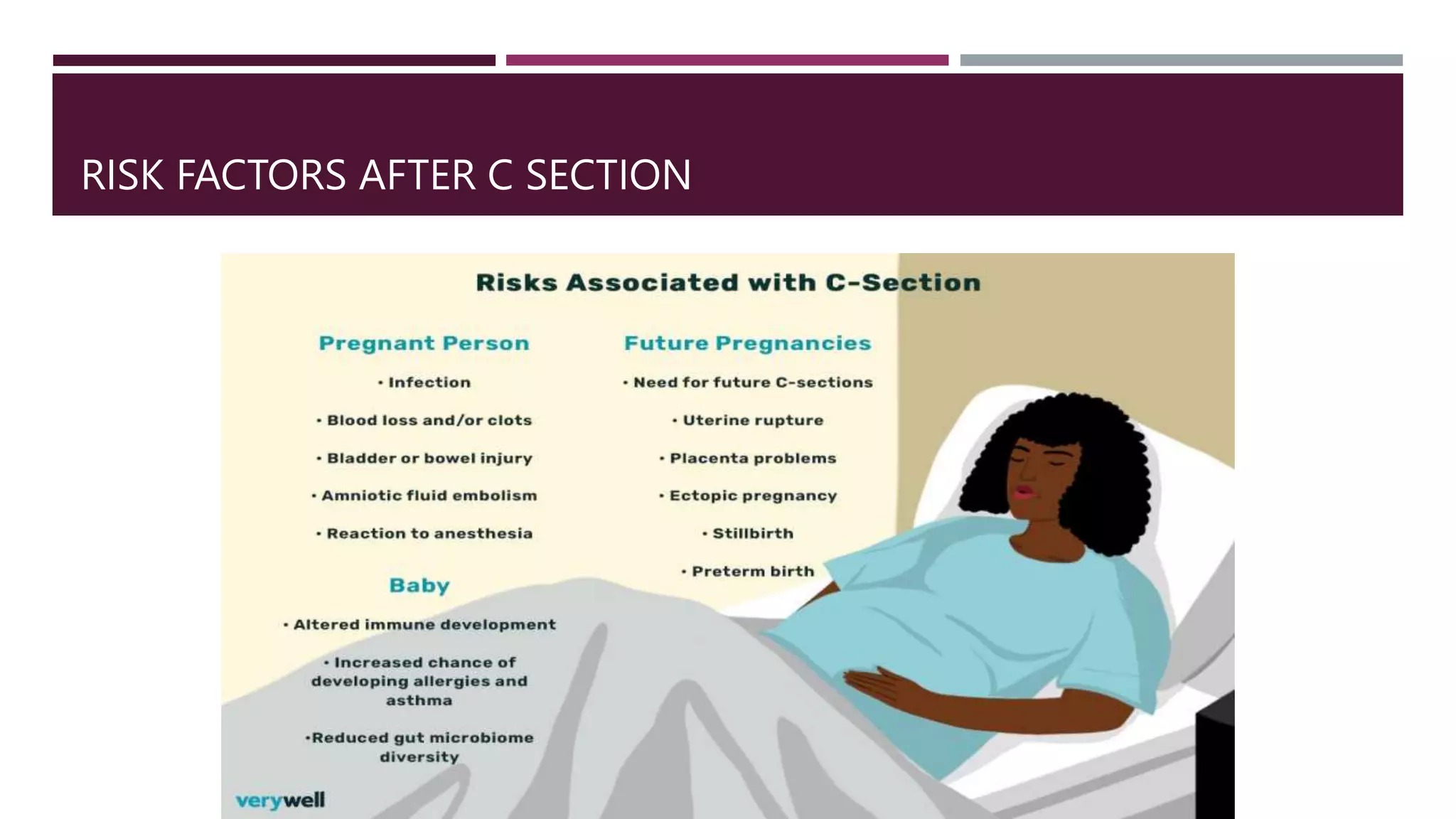 RISK FACTORS AFTER C SECTION

Risks Associated with C-Section

Pregnant Person

• Infection

• Blood loss and/or clots

• Bladder or bowel injury

• Amniotic fluid embolism

• Reaction to anesthesia

Baby

• Altered immune development

• Increased chance of developing allergies and asthma

•Reduced gut microbiome diversity

Future Pregnancies

• Need for future C-sections

• Uterine rupture

• Placenta problems

• Ectopic pregnancy

• Stillbirth

• Preterm birth

verywell